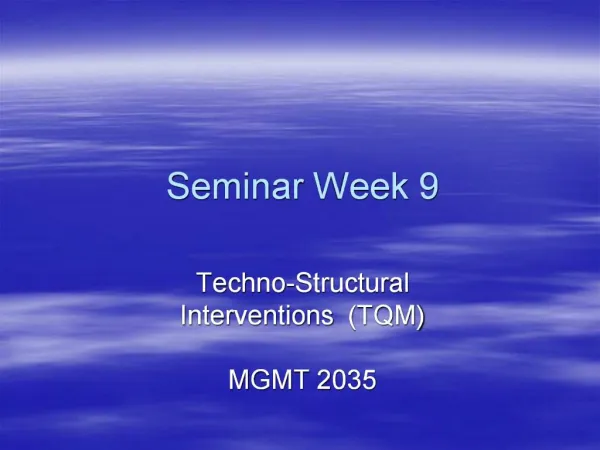 Seminar Week 9

Techno-Structural Interventions (TQM)

MGMT 2035